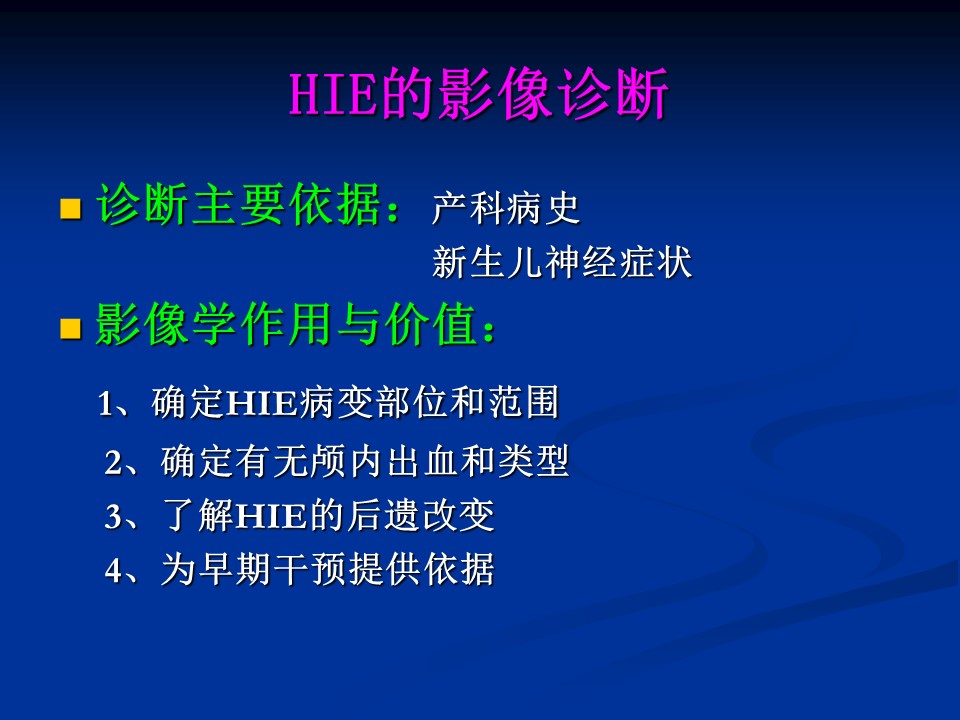 HIE的影像诊断

诊断主要依据：产科病史
新生儿神经症状

影像学作用与价值：

1、确定HIE病变部位和范围
2、确定有无颅内出血和类型
3、了解HIE的后遗改变
4、为早期干预提供依据